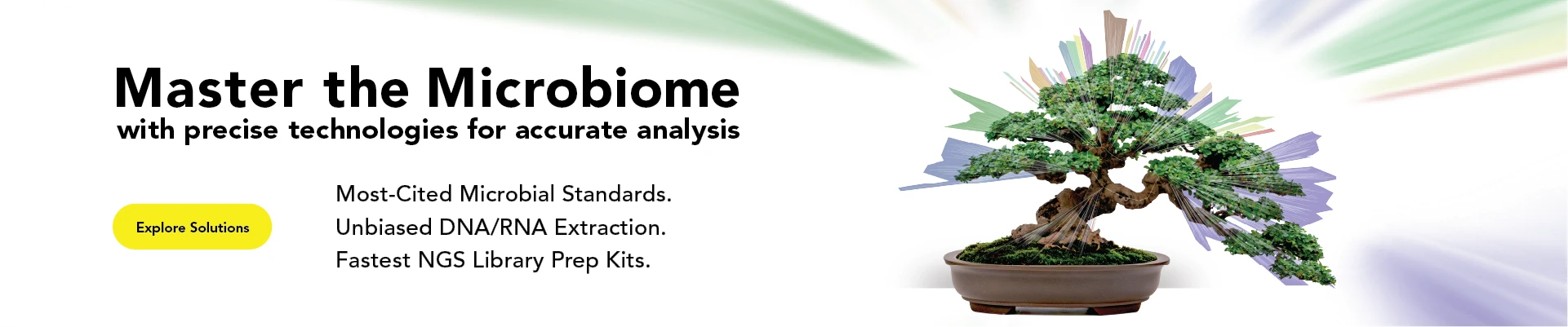 Master the Microbiome
with precise technologies for accurate analysis

Explore Solutions

Most-Cited Microbial Standards.
Unbiased DNA/RNA Extraction.
Fastest NGS Library Prep Kits.